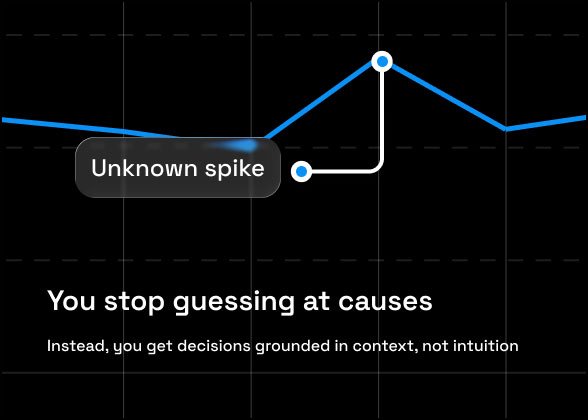 Unknown spike

You stop guessing at causes

Instead, you get decisions grounded in context, not intuition